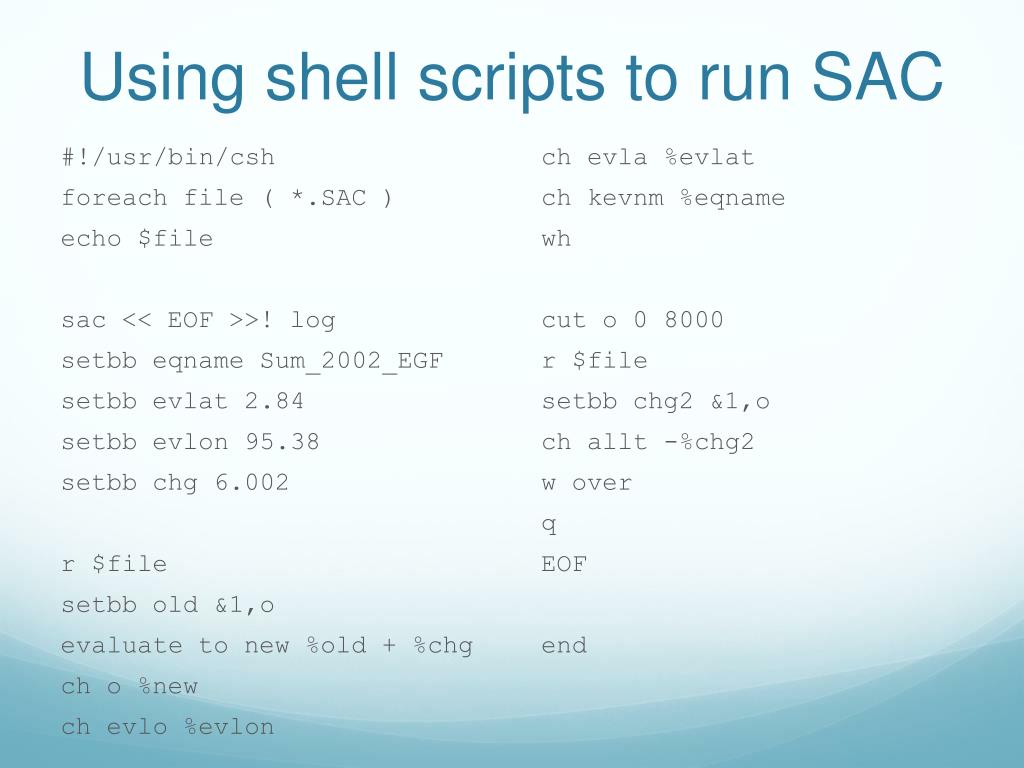 Using shell scripts to run SAC

#!/usr/bin/csh
foreach file ( *.SAC )
echo $file

sac << EOF >>! log
setbb eqname Sum_2002_EGF
setbb evlat 2.84
setbb evlon 95.38
setbb chg 6.002

r $file
setbb old &1,o
evaluate to new %old + %chg
ch o %new
ch evlo %evlon

ch evla %evlat
ch kevnm %eqname
wh

cut o 0 8000
r $file
setbb chg2 &1,o
ch allt -%chg2
w over
q
EOF

end